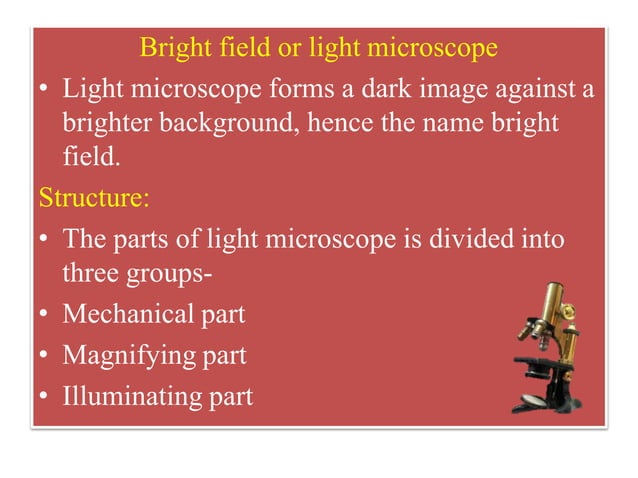 Bright field or light microscope

• Light microscope forms a dark image against a brighter background, hence the name bright field.

Structure:

• The parts of light microscope is divided into three groups-
• Mechanical part
• Magnifying part
• Illuminating part